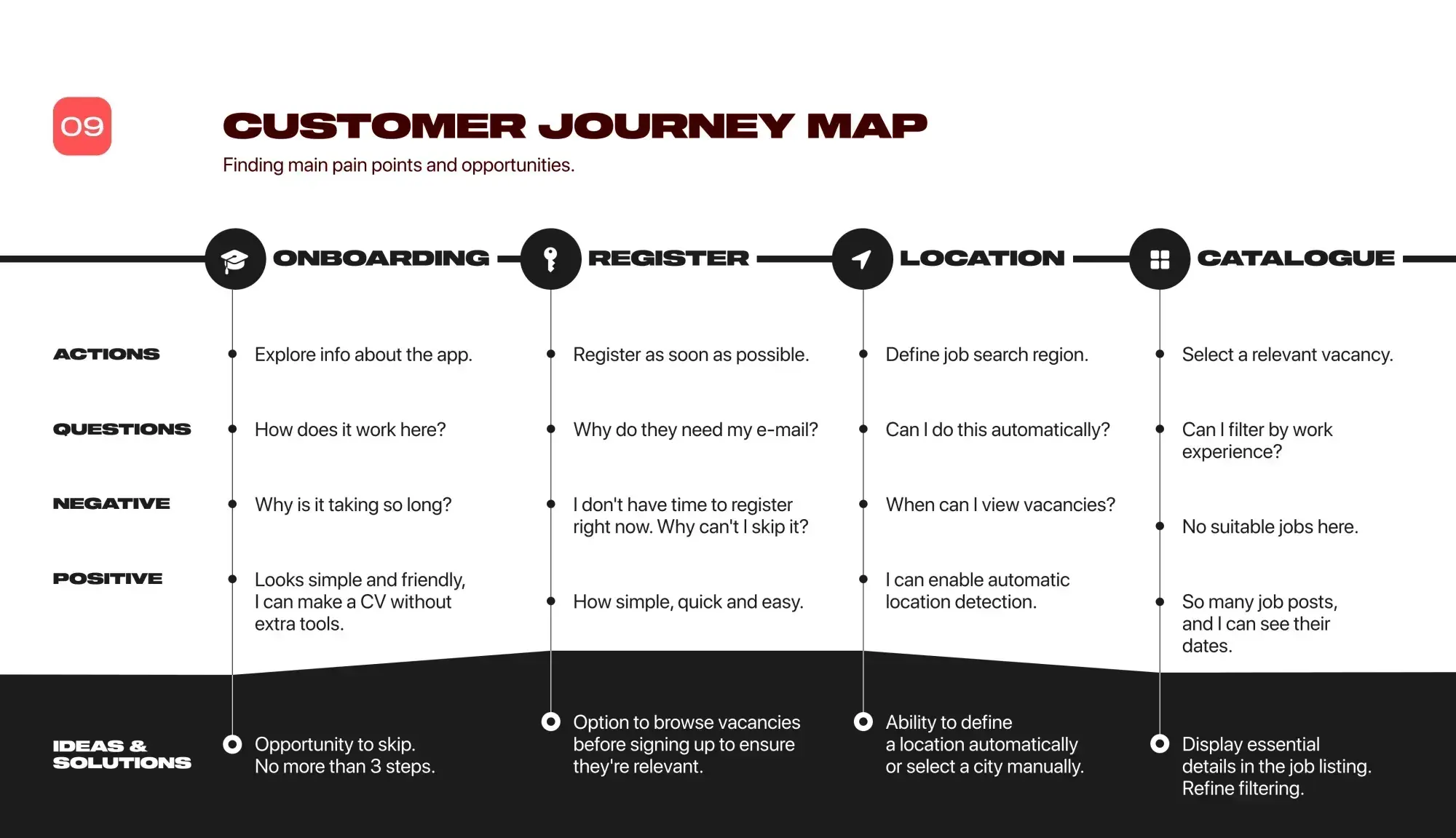 09

CUSTOMER JOURNEY MAP

Finding main pain points and opportunities.

| | ONBOARDING | REGISTER | LOCATION | CATALOGUE |
|---|---|---|---|---|
| ACTIONS | Explore info about the app. | Register as soon as possible. | Define job search region. | Select a relevant vacancy. |
| QUESTIONS | How does it work here? | Why do they need my e-mail? | Can I do this automatically? | Can I filter by work experience? |
| NEGATIVE | Why is it taking so long? | I don't have time to register right now. Why can't I skip it? | When can I view vacancies? | No suitable jobs here. |
| POSITIVE | Looks simple and friendly, I can make a CV without extra tools. | How simple, quick and easy. | I can enable automatic location detection. | So many job posts, and I can see their dates. |
| IDEAS & SOLUTIONS | Opportunity to skip. No more than 3 steps. | Option to browse vacancies before signing up to ensure they're relevant. | Ability to define a location automatically or select a city manually. | Display essential details in the job listing. Refine filtering. |